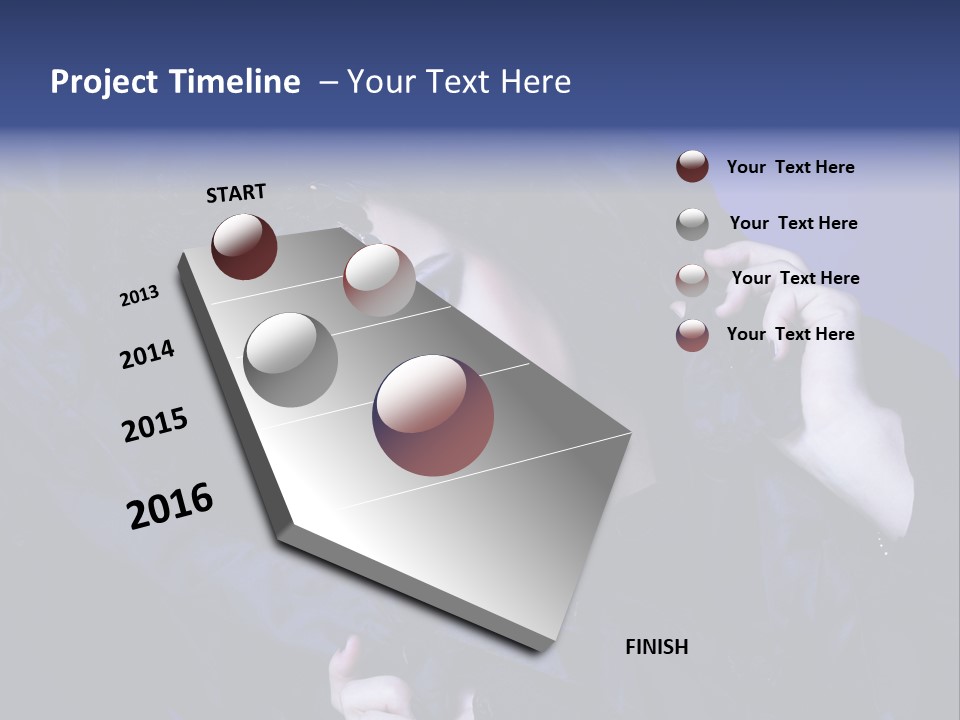 Project Timeline – Your Text Here

START

2013

2014

2015

2016

FINISH

Your Text Here

Your Text Here

Your Text Here

Your Text Here